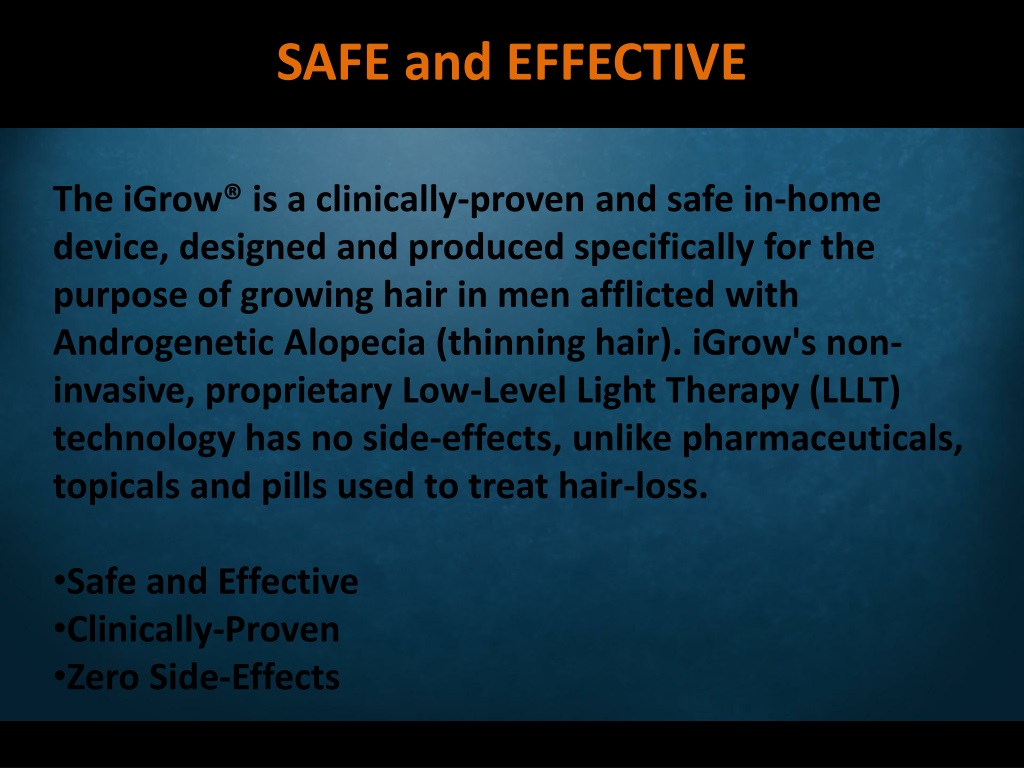 SAFE and EFFECTIVE

The iGrow® is a clinically-proven and safe in-home device, designed and produced specifically for the purpose of growing hair in men afflicted with Androgenetic Alopecia (thinning hair). iGrow's non-invasive, proprietary Low-Level Light Therapy (LLLT) technology has no side-effects, unlike pharmaceuticals, topicals and pills used to treat hair-loss.

•Safe and Effective
•Clinically-Proven
•Zero Side-Effects